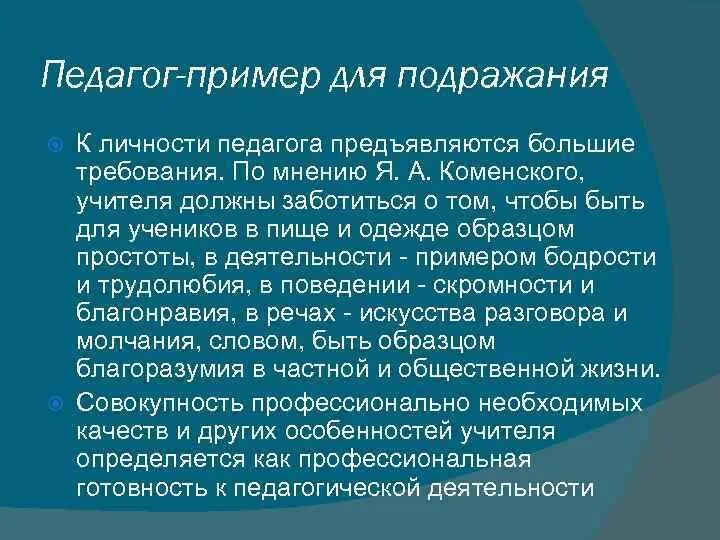 Педагог-пример для подражания

К личности педагога предъявляются большие требования. По мнению Я. А. Коменского, учителя должны заботиться о том, чтобы быть для учеников в пище и одежде образцом простоты, в деятельности - примером бодрости и трудолюбия, в поведении - скромности и благонравия, в речах - искусства разговора и молчания, словом, быть образцом благоразумия в частной и общественной жизни.

Совокупность профессионально необходимых качеств и других особенностей учителя определяется как профессиональная готовность к педагогической деятельности